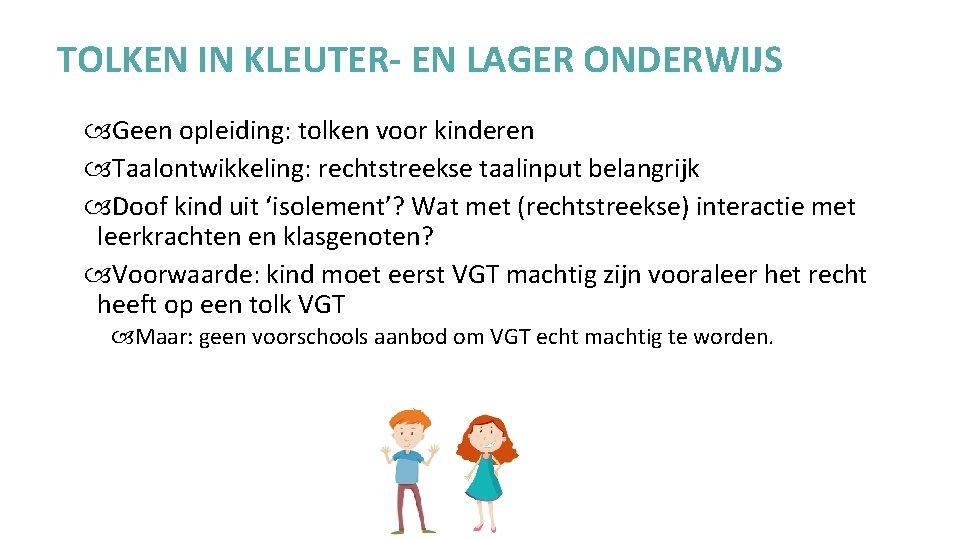 TOLKEN IN KLEUTER- EN LAGER ONDERWIJS

Geen opleiding: tolken voor kinderen

Taalontwikkeling: rechtstreekse taalinput belangrijk

Doof kind uit ‘isolement’? Wat met (rechtstreekse) interactie met leerkrachten en klasgenoten?

Voorwaarde: kind moet eerst VGT machtig zijn vooraleer het recht heeft op een tolk VGT

Maar: geen voorschools aanbod om VGT echt machtig te worden.